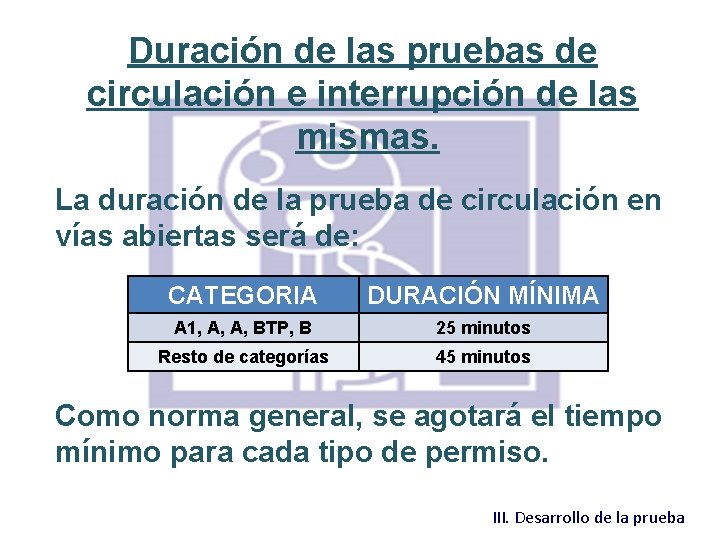 Duración de las pruebas de circulación e interrupción de las mismas.

La duración de la prueba de circulación en vías abiertas será de:

| CATEGORIA | DURACIÓN MÍNIMA |
|---|---|
| A1, A, A, BTP, B | 25 minutos |
| Resto de categorías | 45 minutos |

Como norma general, se agotará el tiempo mínimo para cada tipo de permiso.

III. Desarrollo de la prueba